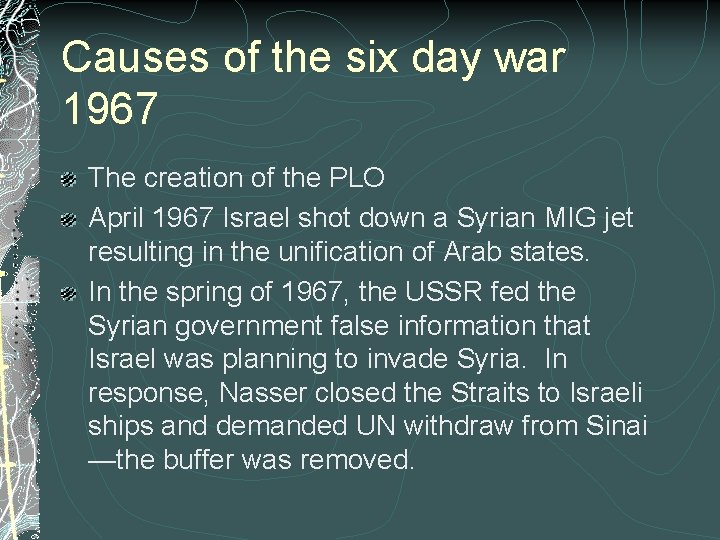 Causes of the six day war 1967

The creation of the PLO

April 1967 Israel shot down a Syrian MIG jet resulting in the unification of Arab states.

In the spring of 1967, the USSR fed the Syrian government false information that Israel was planning to invade Syria. In response, Nasser closed the Straits to Israeli ships and demanded UN withdraw from Sinai —the buffer was removed.